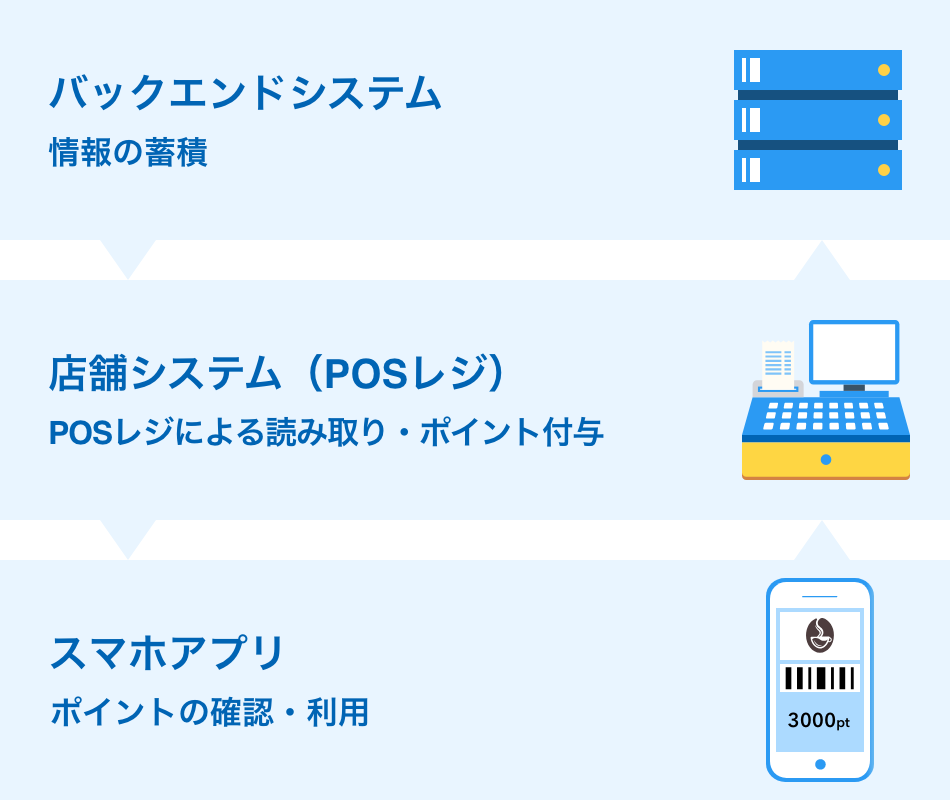 バックエンドシステム
情報の蓄積

店舗システム（POSレジ）
POSレジによる読み取り・ポイント付与

スマホアプリ
ポイントの確認・利用

3000pt